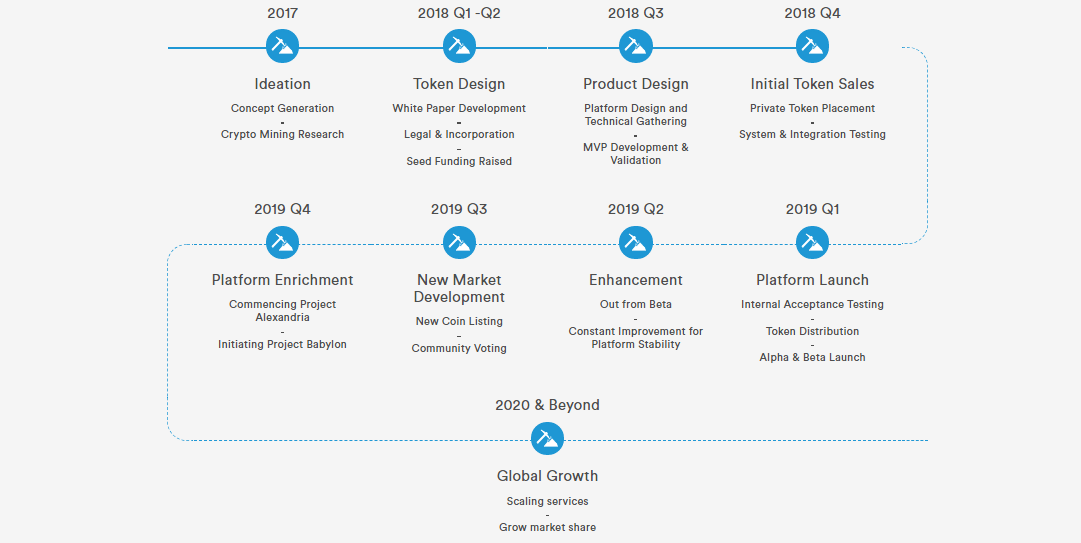 2017

Ideation

Concept Generation
-
Crypto Mining Research

2018 Q1 -Q2

Token Design

White Paper Development
-
Legal & Incorporation
-
Seed Funding Raised

2018 Q3

Product Design

Platform Design and Technical Gathering
-
MVP Development & Validation

2018 Q4

Initial Token Sales

Private Token Placement
-
System & Integration Testing

2019 Q4

Platform Enrichment

Commencing Project Alexandria
-
Initiating Project Babylon

2019 Q3

New Market Development

New Coin Listing
-
Community Voting

2019 Q2

Enhancement

Out from Beta
-
Constant Improvement for Platform Stability

2019 Q1

Platform Launch

Internal Acceptance Testing
-
Token Distribution
-
Alpha & Beta Launch

2020 & Beyond

Global Growth

Scaling services
-
Grow market share